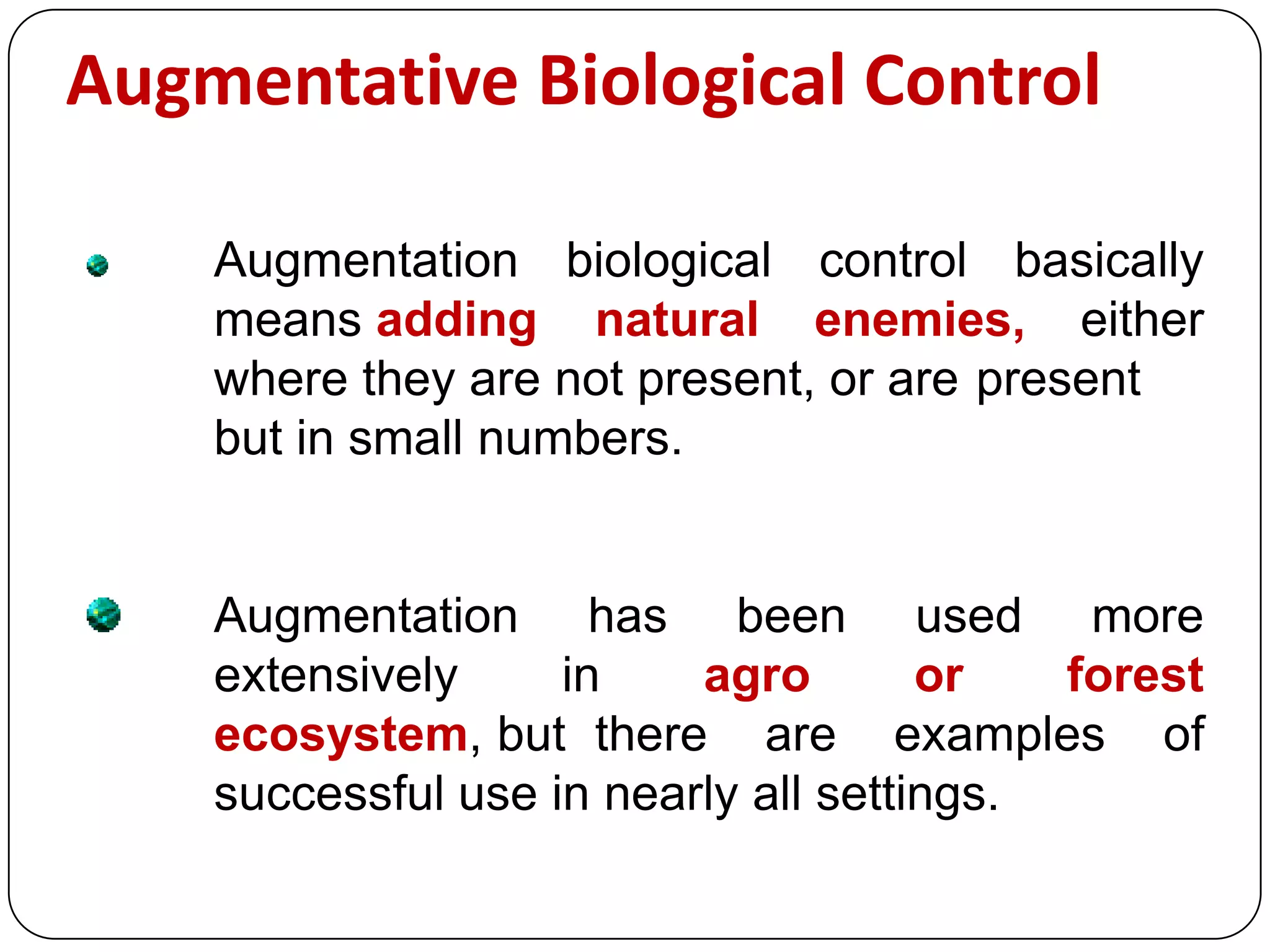 Augmentative Biological Control

Augmentation biological control basically means adding natural enemies, either where they are not present, or are present but in small numbers.

Augmentation has been used more extensively in agro or forest ecosystem, but there are examples of successful use in nearly all settings.